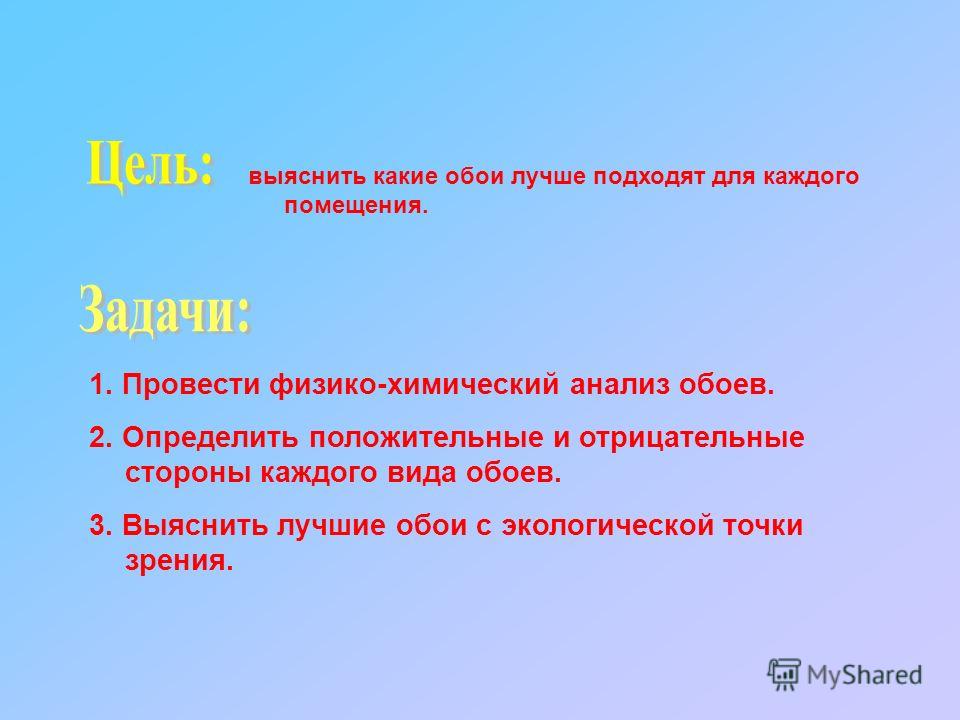 Цель: выяснить какие обои лучше подходят для каждого помещения.

Задачи:

1. Провести физико-химический анализ обоев.

2. Определить положительные и отрицательные стороны каждого вида обоев.

3. Выяснить лучшие обои с экологической точки зрения.

MyShared